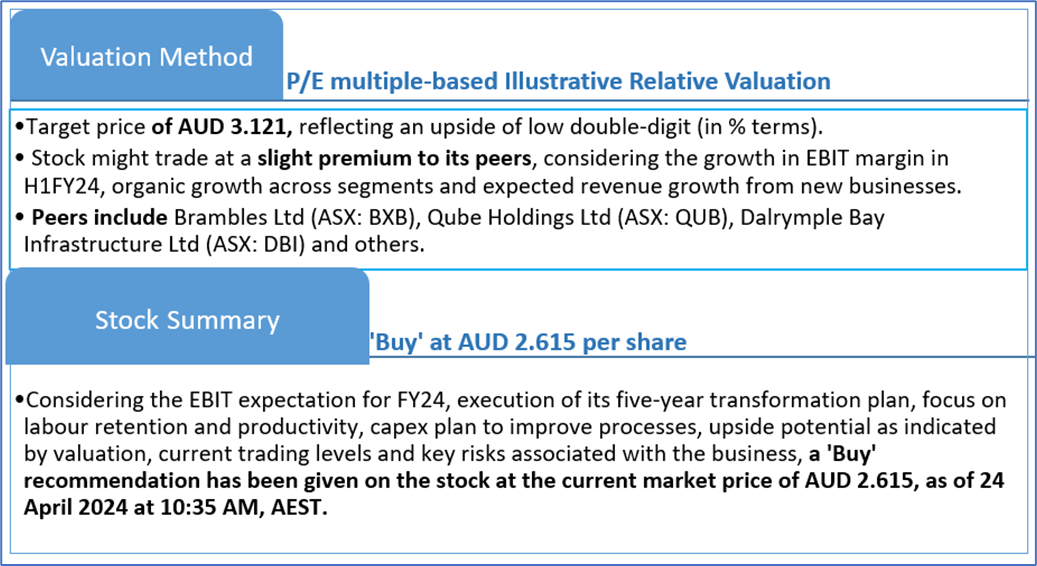 Valuation Method

P/E multiple-based Illustrative Relative Valuation

•Target price of AUD 3.121, reflecting an upside of low double-digit (in % terms).
• Stock might trade at a slight premium to its peers, considering the growth in EBIT margin in H1FY24, organic growth across segments and expected revenue growth from new businesses.
• Peers include Brambles Ltd (ASX: BXB), Qube Holdings Ltd (ASX: QUB), Dalrymple Bay Infrastructure Ltd (ASX: DBI) and others.

Stock Summary

'Buy' at AUD 2.615 per share

•Considering the EBIT expectation for FY24, execution of its five-year transformation plan, focus on labour retention and productivity, capex plan to improve processes, upside potential as indicated by valuation, current trading levels and key risks associated with the business, a 'Buy' recommendation has been given on the stock at the current market price of AUD 2.615, as of 24 April 2024 at 10:35 AM, AEST.